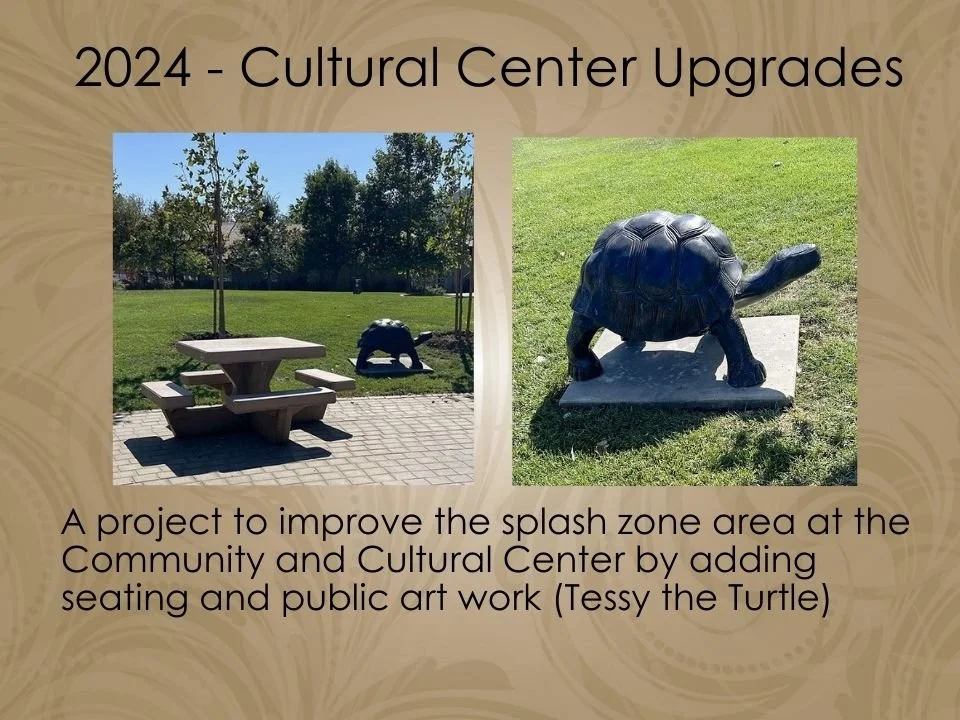 2024 - Cultural Center Upgrades

A project to improve the splash zone area at the Community and Cultural Center by adding seating and public art work (Tessy the Turtle)